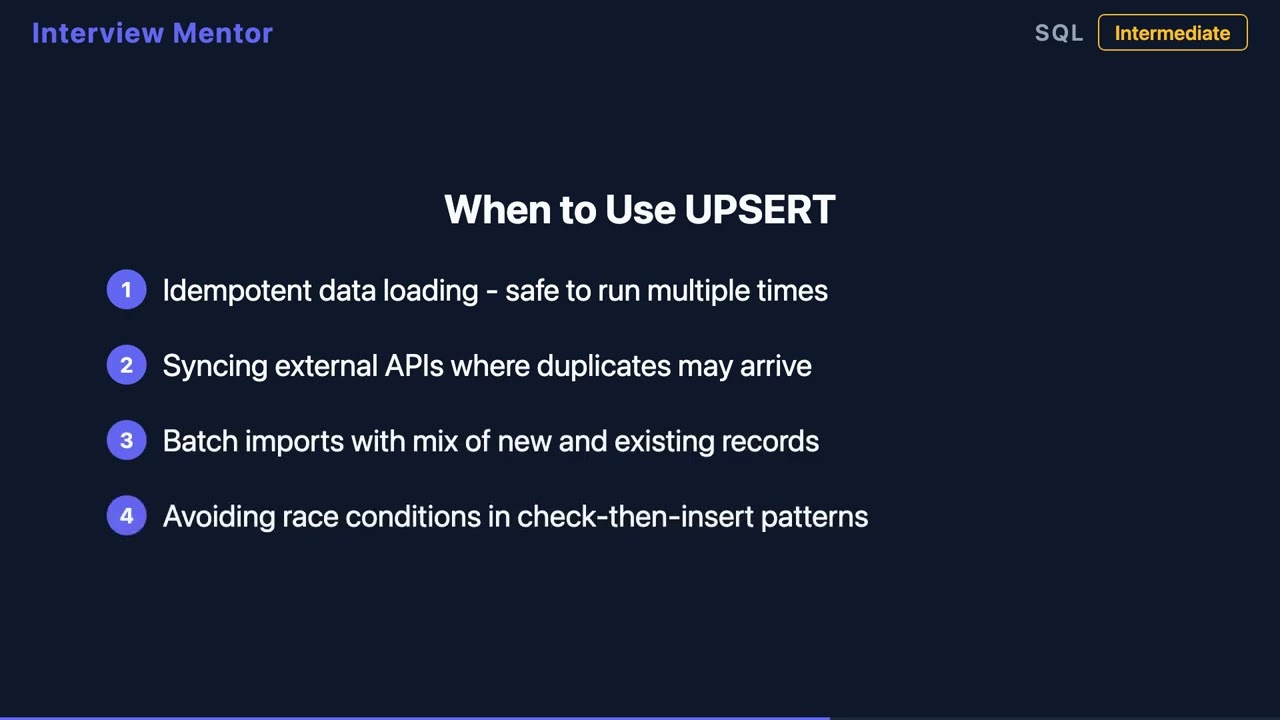 Interview Mentor

SQL Intermediate

When to Use UPSERT

1 Idempotent data loading - safe to run multiple times

2 Syncing external APIs where duplicates may arrive

3 Batch imports with mix of new and existing records

4 Avoiding race conditions in check-then-insert patterns